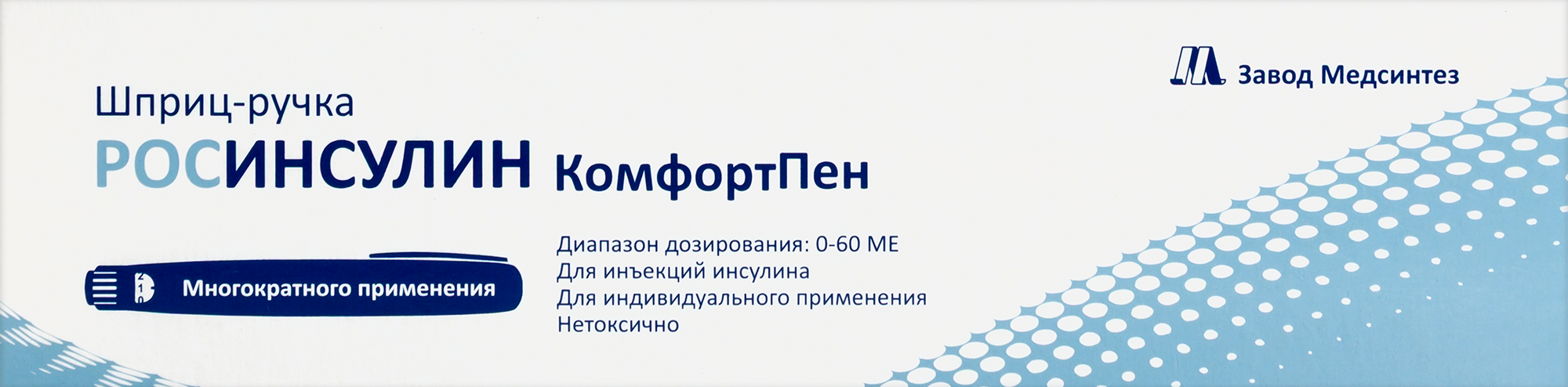 Завод Медсинтез

Шприц-ручка
РОСИНСУЛИН КомфортПен

Многократного применения

Диапазон дозирования: 0-60 МЕ
Для инъекций инсулина
Для индивидуального применения
Нетоксично